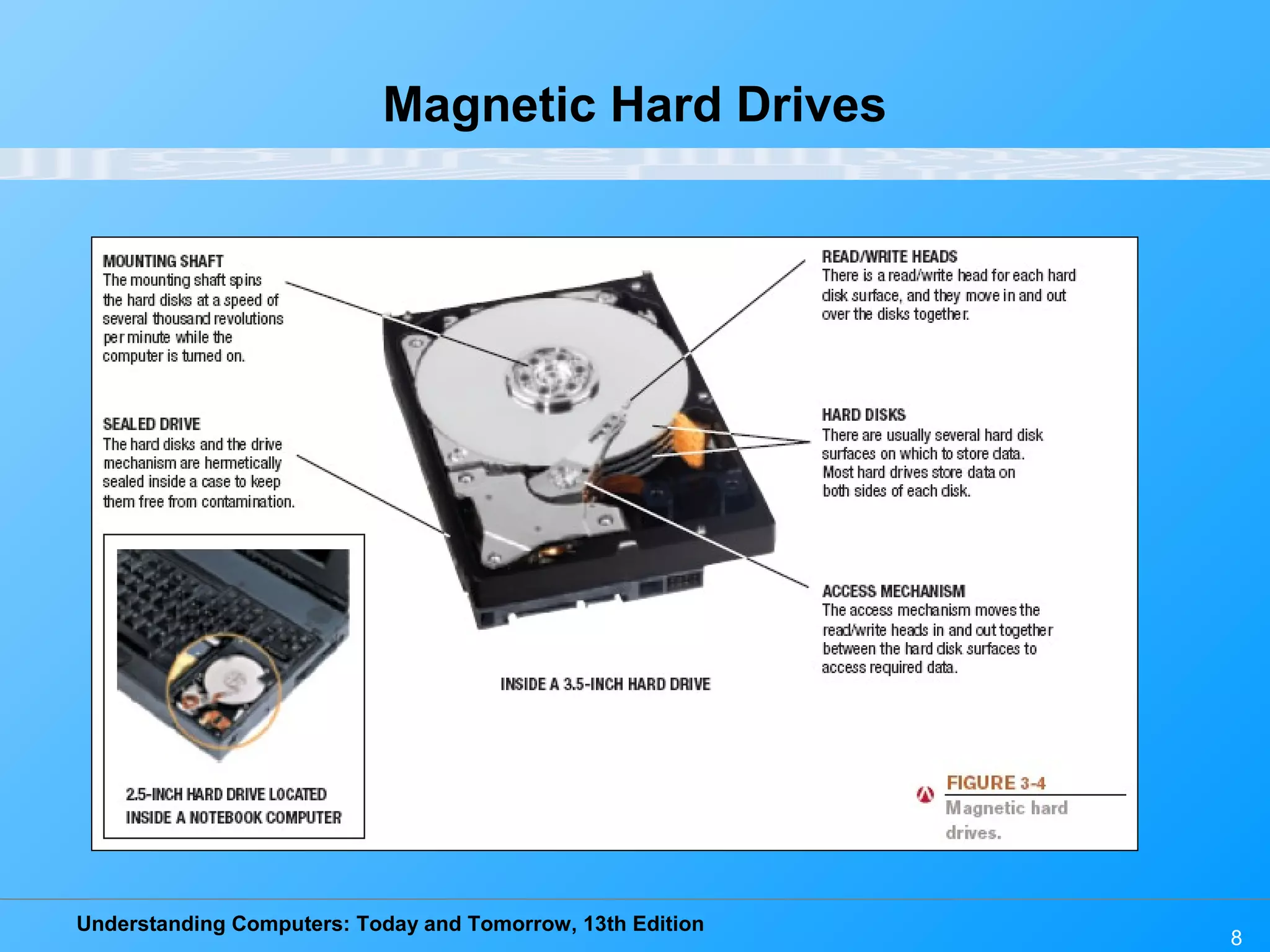 Magnetic Hard Drives

MOUNTING SHAFT
The mounting shaft spins the hard disks at a speed of several thousand revolutions per minute while the computer is turned on.

SEALED DRIVE
The hard disks and the drive mechanism are hermetically sealed inside a case to keep them free from contamination.

2.5-INCH HARD DRIVE LOCATED INSIDE A NOTEBOOK COMPUTER

INSIDE A 3.5-INCH HARD DRIVE

READ/WRITE HEADS
There is a read/write head for each hard disk surface, and they move in and out over the disks together.

HARD DISKS
There are usually several hard disk surfaces on which to store data. Most hard drives store data on both sides of each disk.

ACCESS MECHANISM
The access mechanism moves the read/write heads in and out together between the hard disk surfaces to access required data.

FIGURE 3-4
Magnetic hard drives.

Understanding Computers: Today and Tomorrow, 13th Edition

8